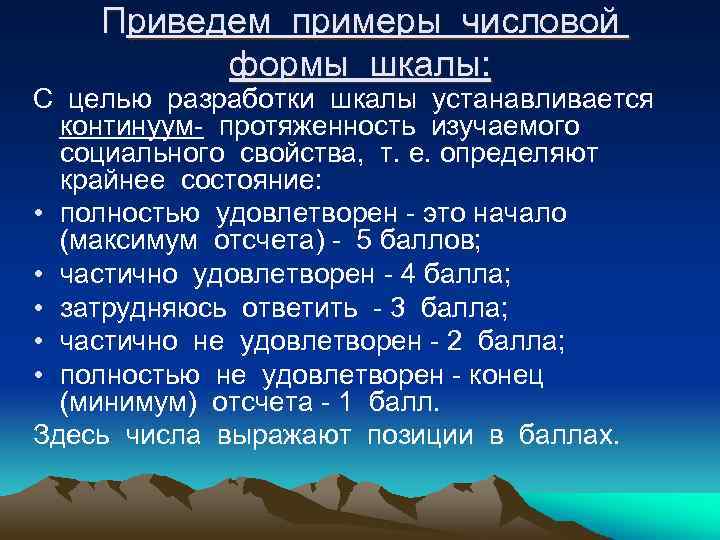 Приведем примеры числовой формы шкалы:

С целью разработки шкалы устанавливается континуум- протяженность изучаемого социального свойства, т. е. определяют крайнее состояние:

• полностью удовлетворен - это начало (максимум отсчета) - 5 баллов;
• частично удовлетворен - 4 балла;
• затрудняюсь ответить - 3 балла;
• частично не удовлетворен - 2 балла;
• полностью не удовлетворен - конец (минимум) отсчета - 1 балл.

Здесь числа выражают позиции в баллах.